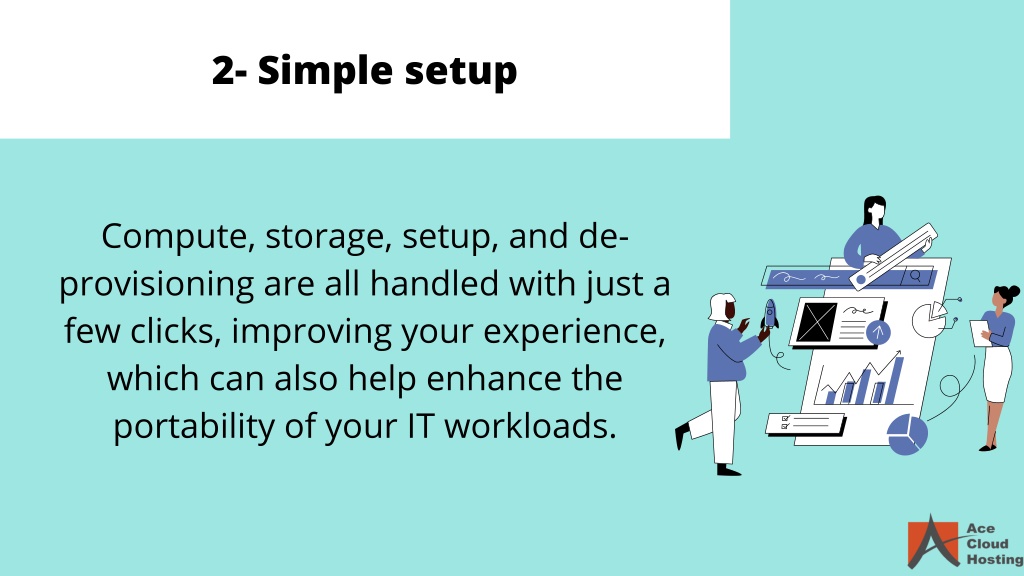 2- Simple setup

Compute, storage, setup, and de-provisioning are all handled with just a few clicks, improving your experience, which can also help enhance the portability of your IT workloads.

Ace Cloud Hosting